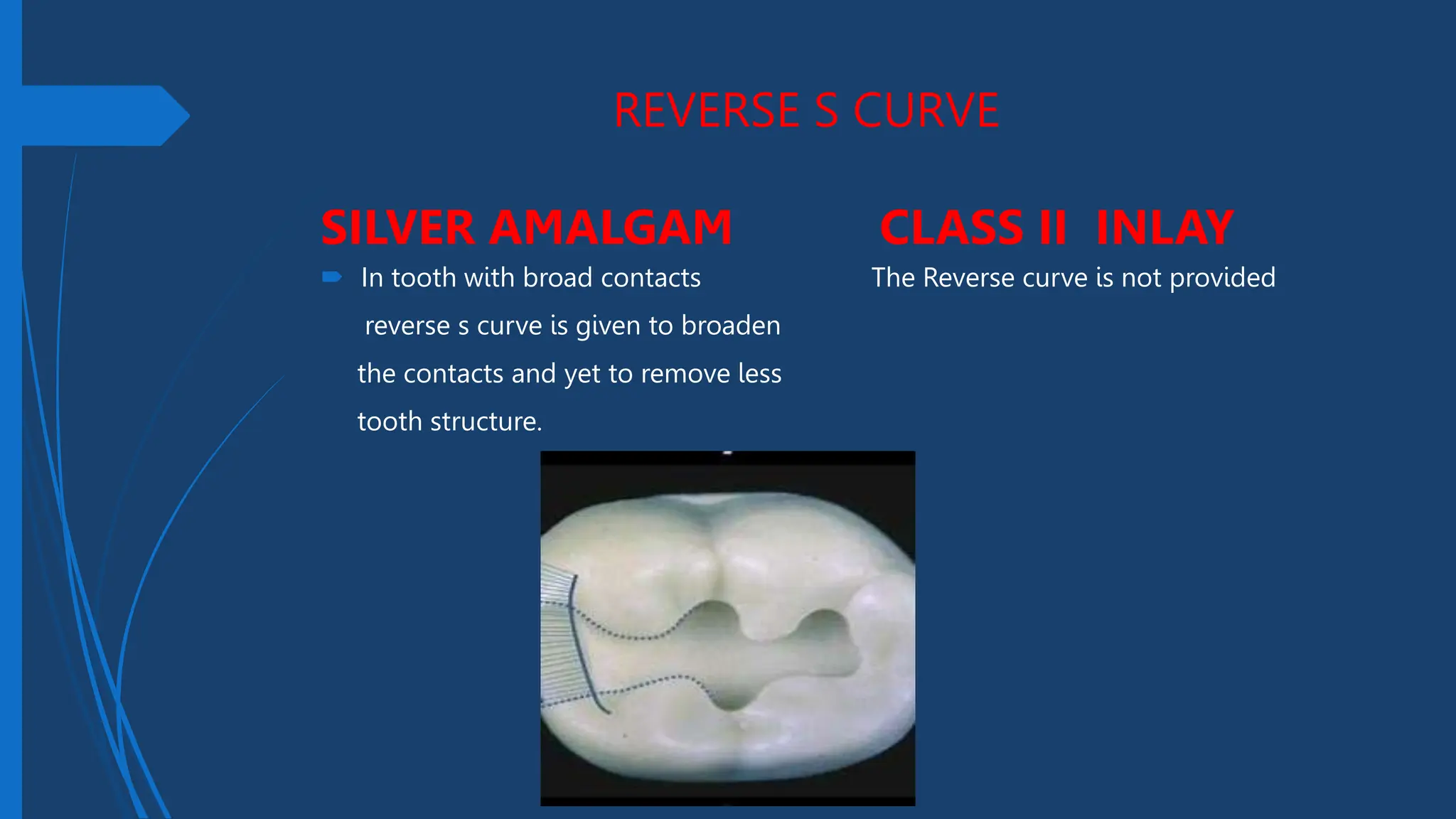 REVERSE S CURVE

SILVER AMALGAM

In tooth with broad contacts reverse s curve is given to broaden the contacts and yet to remove less tooth structure.

CLASS II INLAY

The Reverse curve is not provided